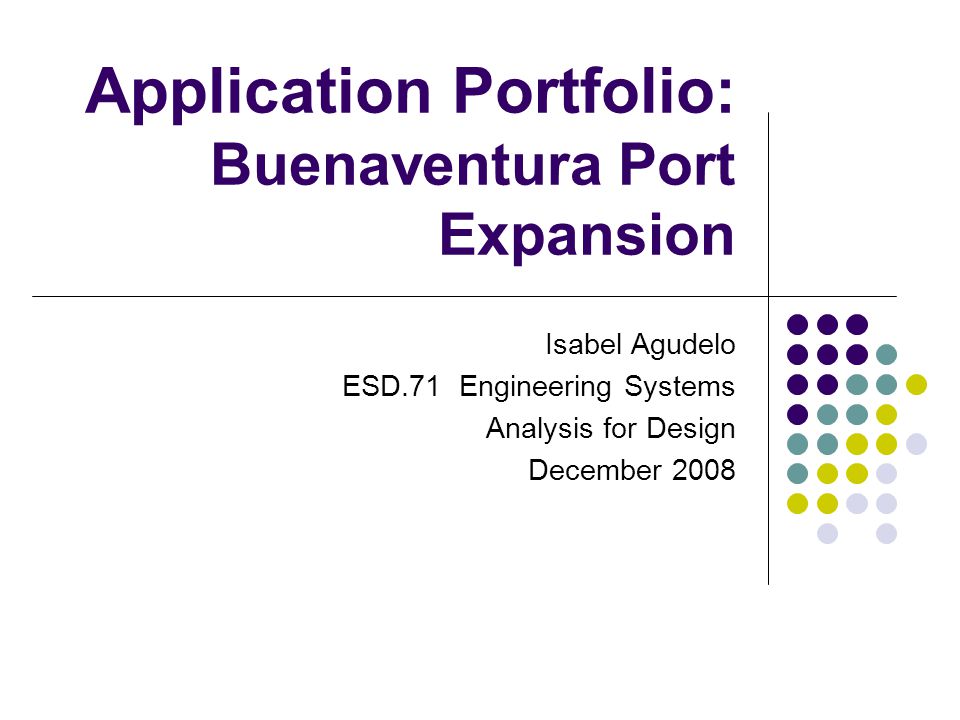 Application Portfolio: Buenaventura Port Expansion

Isabel Agudelo
ESD.71 Engineering Systems Analysis for Design
December 2008